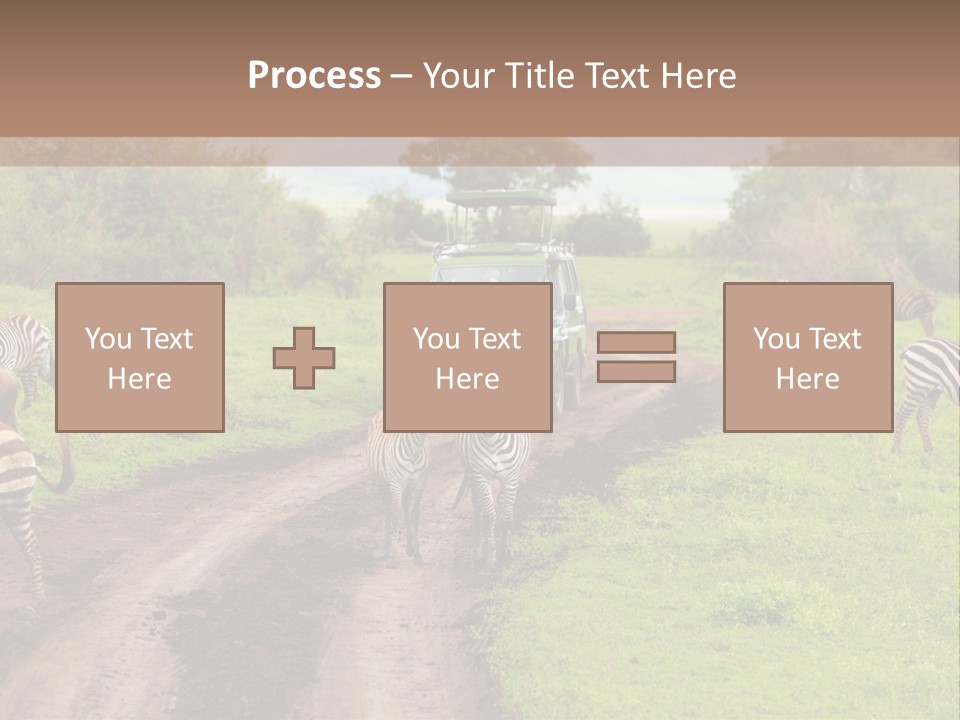 Process – Your Title Text Here

You Text Here

You Text Here

You Text Here